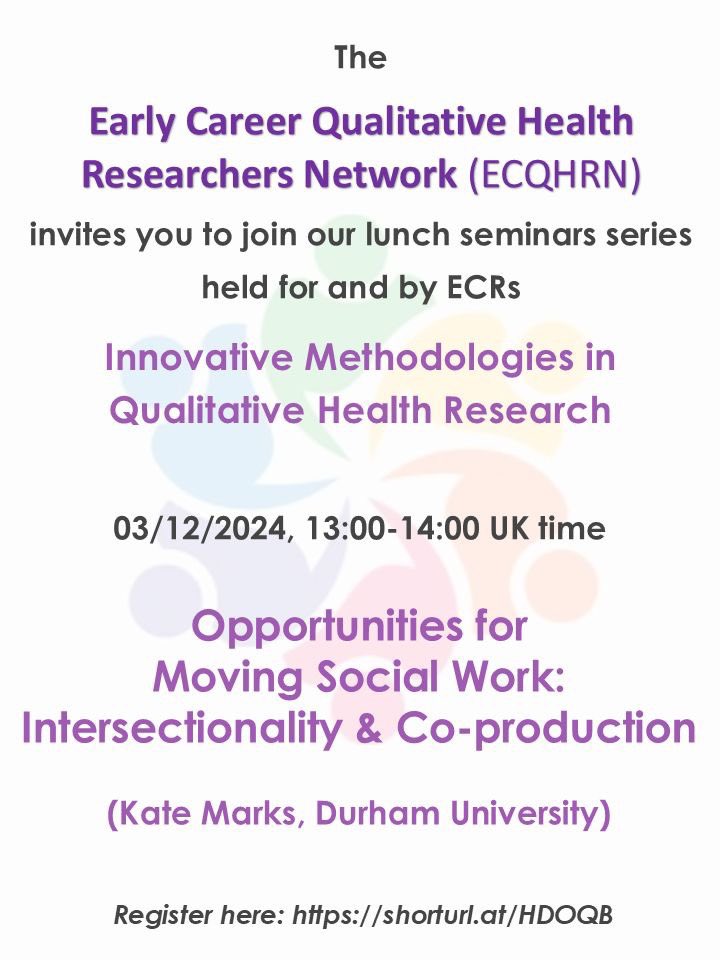 The

Early Career Qualitative Health Researchers Network (ECQHRN)

invites you to join our lunch seminars series held for and by ECRs

Innovative Methodologies in Qualitative Health Research

03/12/2024, 13:00-14:00 UK time

Opportunities for Moving Social Work: Intersectionality & Co-production

(Kate Marks, Durham University)

Register here: https://shorturl.at/HDOQB